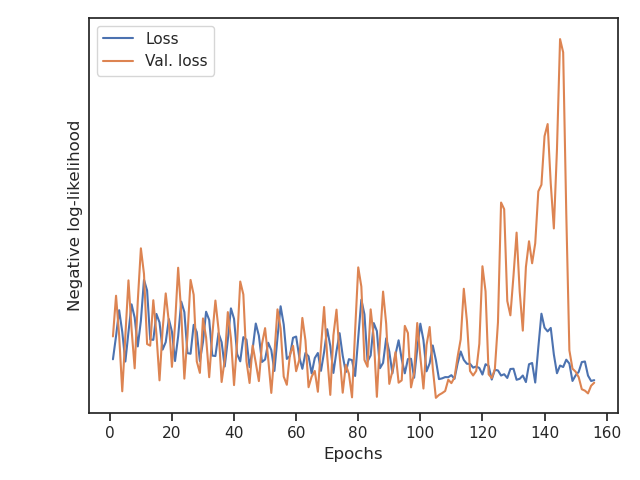 Loss
Val. loss

Negative log-likelihood

0
20
40
60
80
100
120
140
160

Epochs